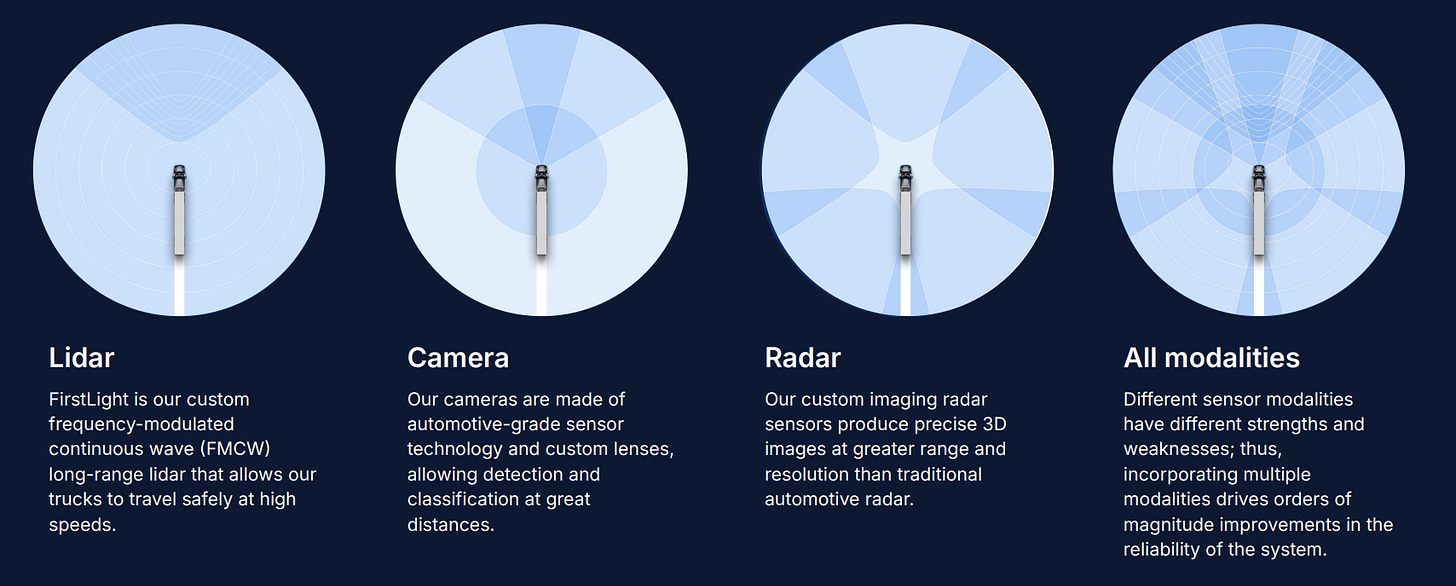 Lidar

FirstLight is our custom frequency-modulated continuous wave (FMCW) long-range lidar that allows our trucks to travel safely at high speeds.

Camera

Our cameras are made of automotive-grade sensor technology and custom lenses, allowing detection and classification at great distances.

Radar

Our custom imaging radar sensors produce precise 3D images at greater range and resolution than traditional automotive radar.

All modalities

Different sensor modalities have different strengths and weaknesses; thus, incorporating multiple modalities drives orders of magnitude improvements in the reliability of the system.